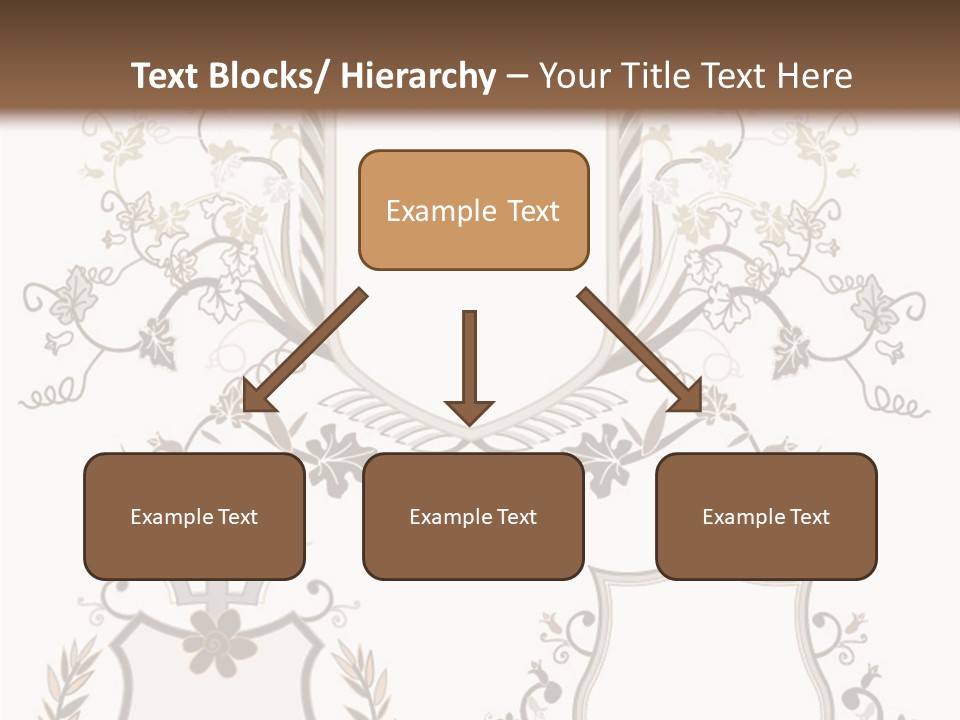 Text Blocks/ Hierarchy – Your Title Text Here

Example Text

Example Text

Example Text

Example Text